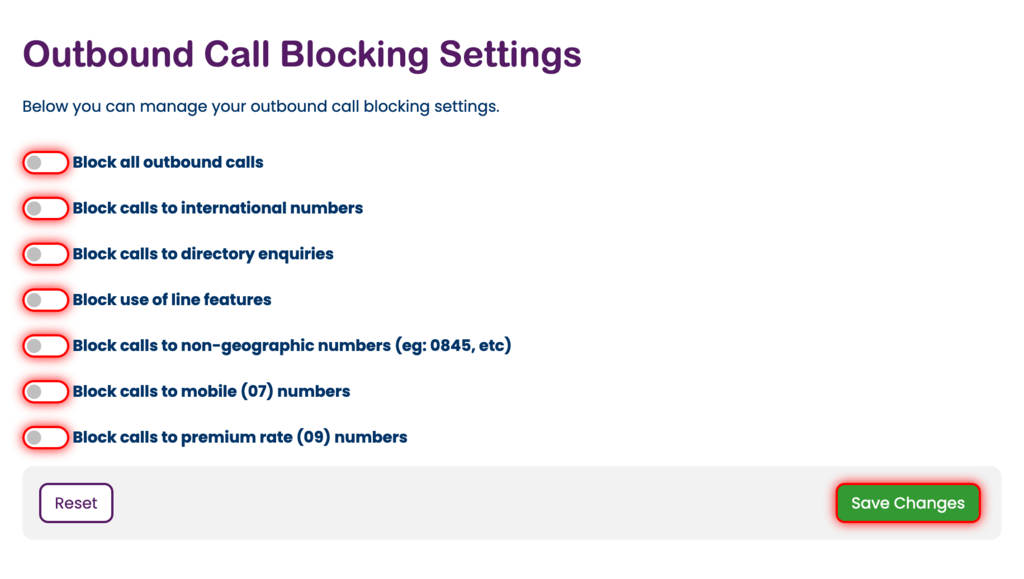 Outbound Call Blocking Settings

Below you can manage your outbound call blocking settings.

Block all outbound calls

Block calls to international numbers

Block calls to directory enquiries

Block use of line features

Block calls to non-geographic numbers (eg: 0845, etc)

Block calls to mobile (07) numbers

Block calls to premium rate (09) numbers

Reset

Save Changes